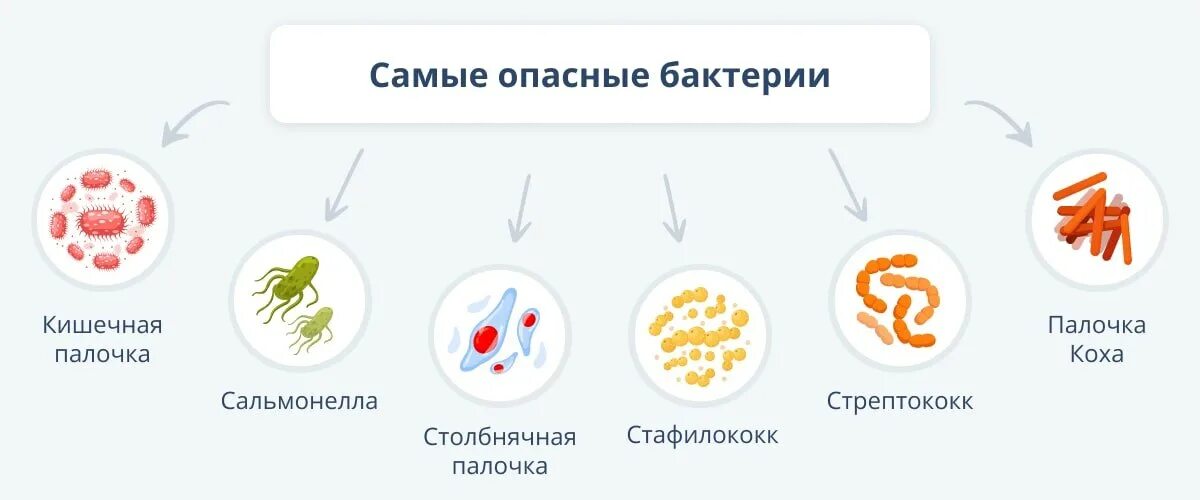 Самые опасные бактерии

Кишечная палочка

Сальмонелла

Столбнячная палочка

Стафилококк

Стрептококк

Палочка Коха